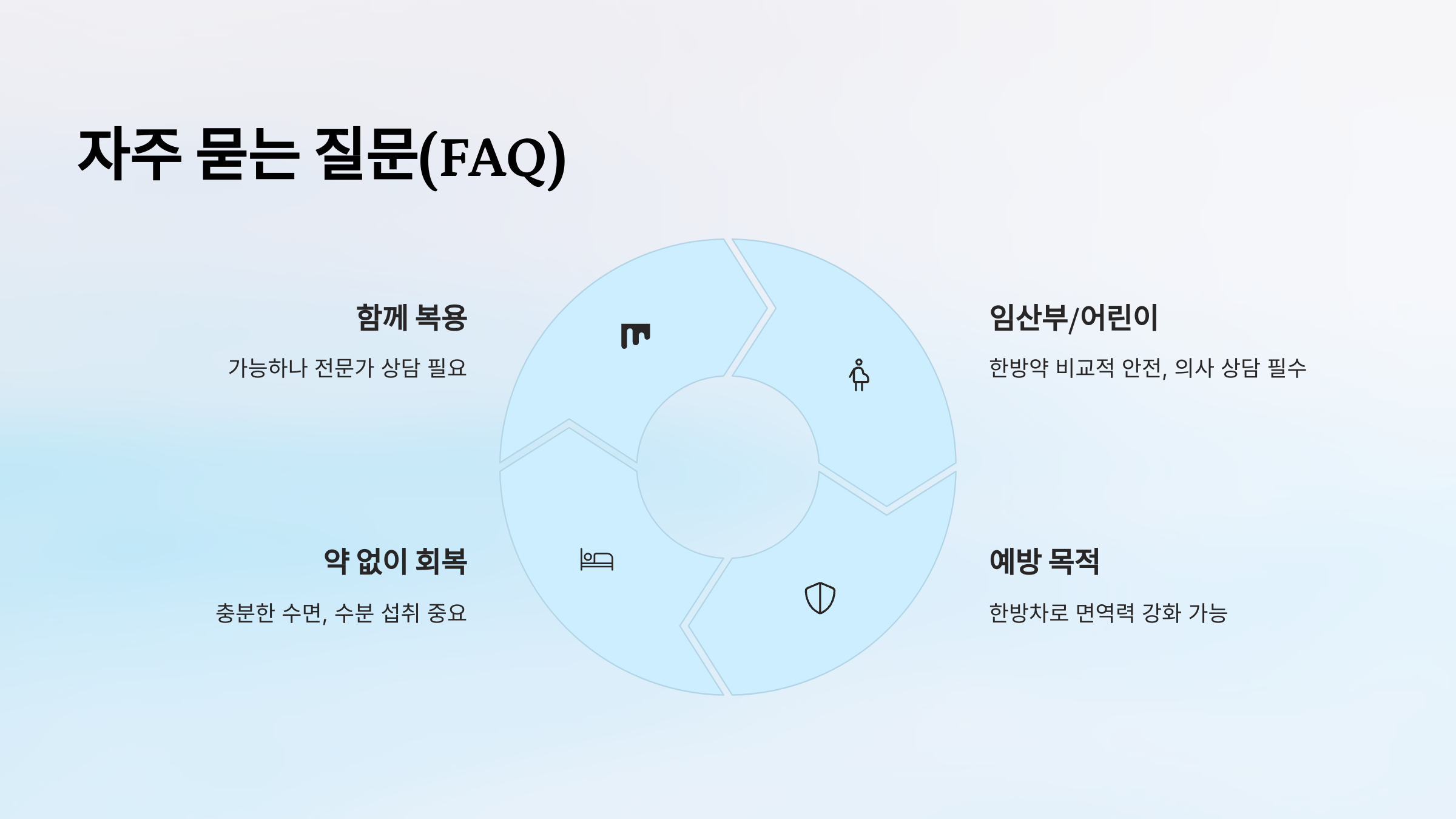 자주 묻는 질문(FAQ)

함께 복용

가능하나 전문가 상담 필요

임산부/어린이

한방약 비교적 안전, 의사 상담 필수

약 없이 회복

충분한 수면, 수분 섭취 중요

예방 목적

한방차로 면역력 강화 가능